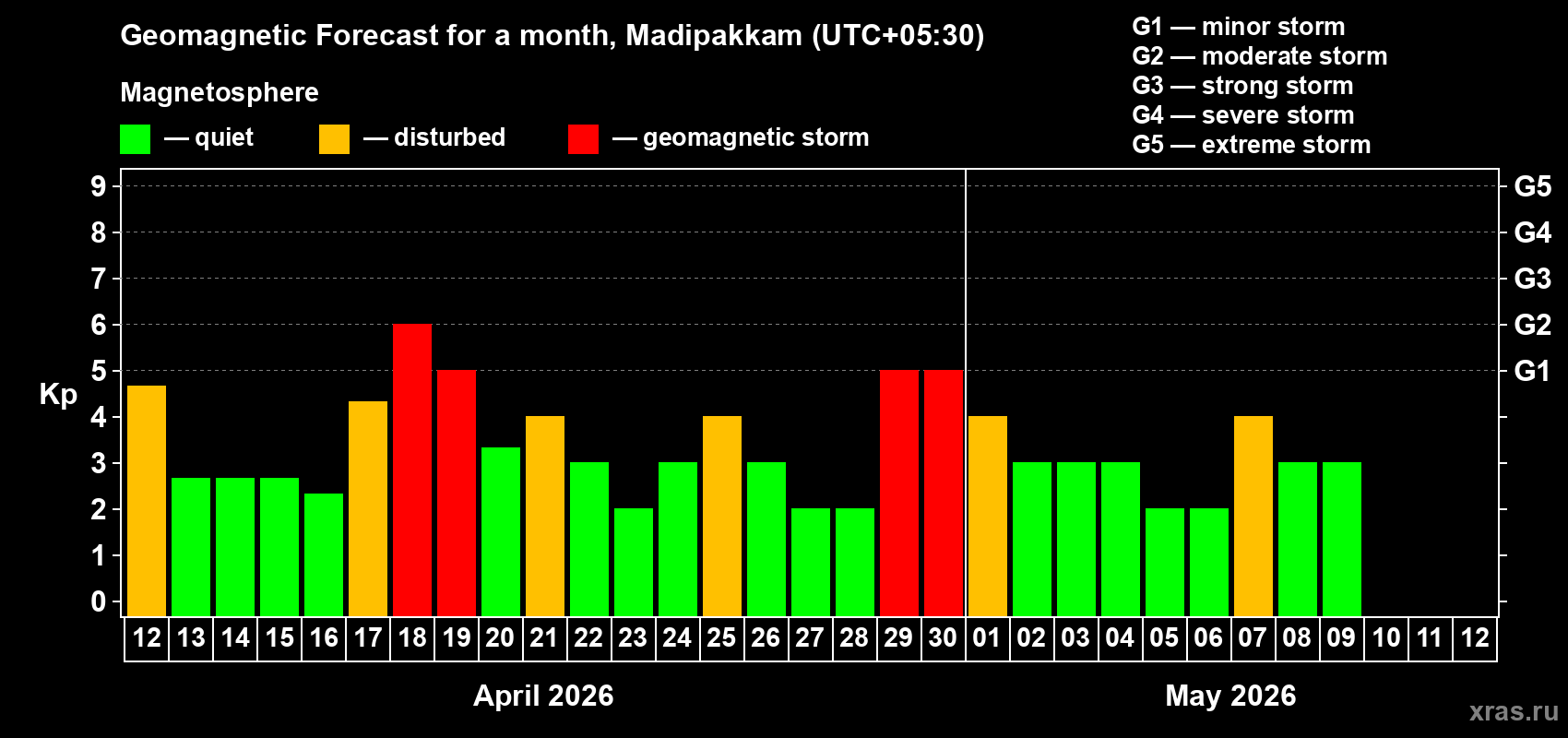 Geomagnetic Forecast for a month, Madipakkam (UTC+05:30)

Magnetosphere

— quiet — disturbed — geomagnetic storm

G1 — minor storm
G2 — moderate storm
G3 — strong storm
G4 — severe storm
G5 — extreme storm

Kp

9
8
7
6
5
4
3
2
1
0

G5
G4
G3
G2
G1

12 13 14 15 16 17 18 19 20 21 22 23 24 25 26 27 28 29 30 01 02 03 04 05 06 07 08 09 10 11 12

April 2026

May 2026

xras.ru